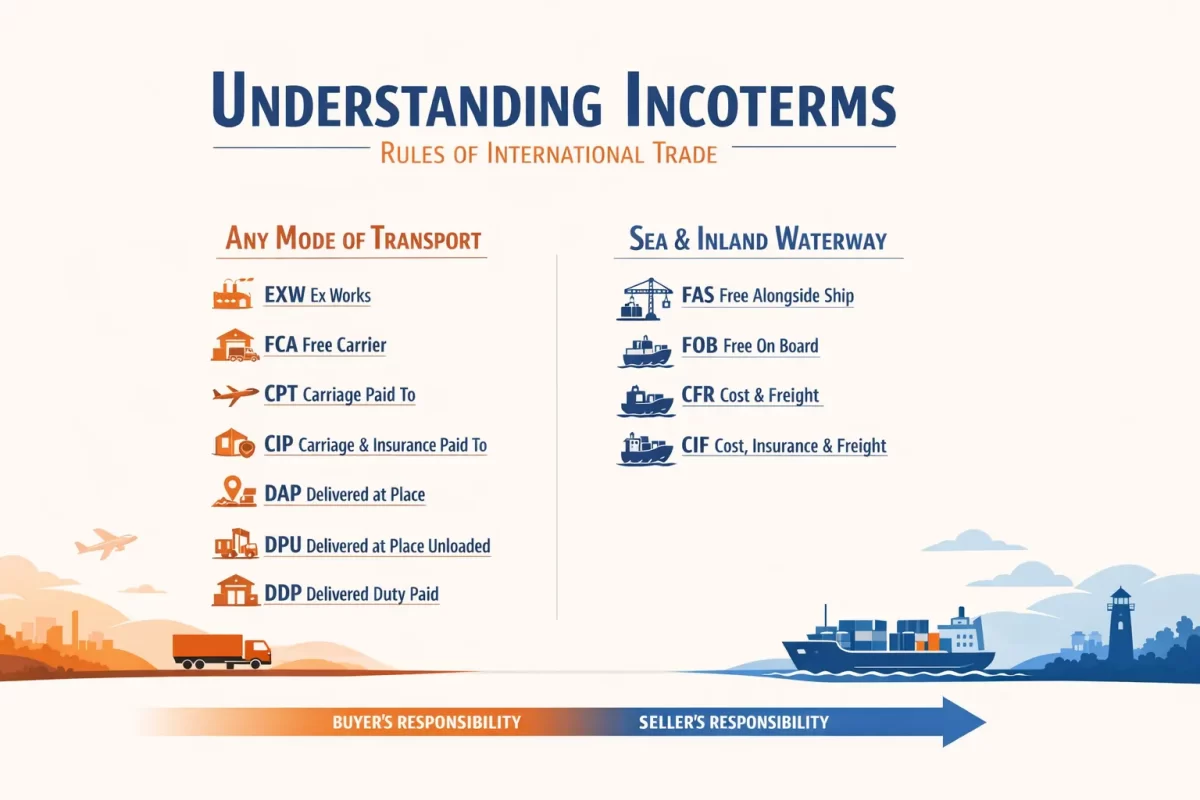 UNDERSTANDING INCOTERMS

RULES OF INTERNATIONAL TRADE

ANY MODE OF TRANSPORT

EXW Ex Works

FCA Free Carrier

CPT Carriage Paid To

CIP Carriage & Insurance Paid To

DAP Delivered at Place

DPU Delivered at Place Unloaded

DDP Delivered Duty Paid

SEA & INLAND WATERWAY

FAS Free Alongside Ship

FOB Free On Board

CFR Cost & Freight

CIF Cost, Insurance & Freight

BUYER'S RESPONSIBILITY

SELLER'S RESPONSIBILITY